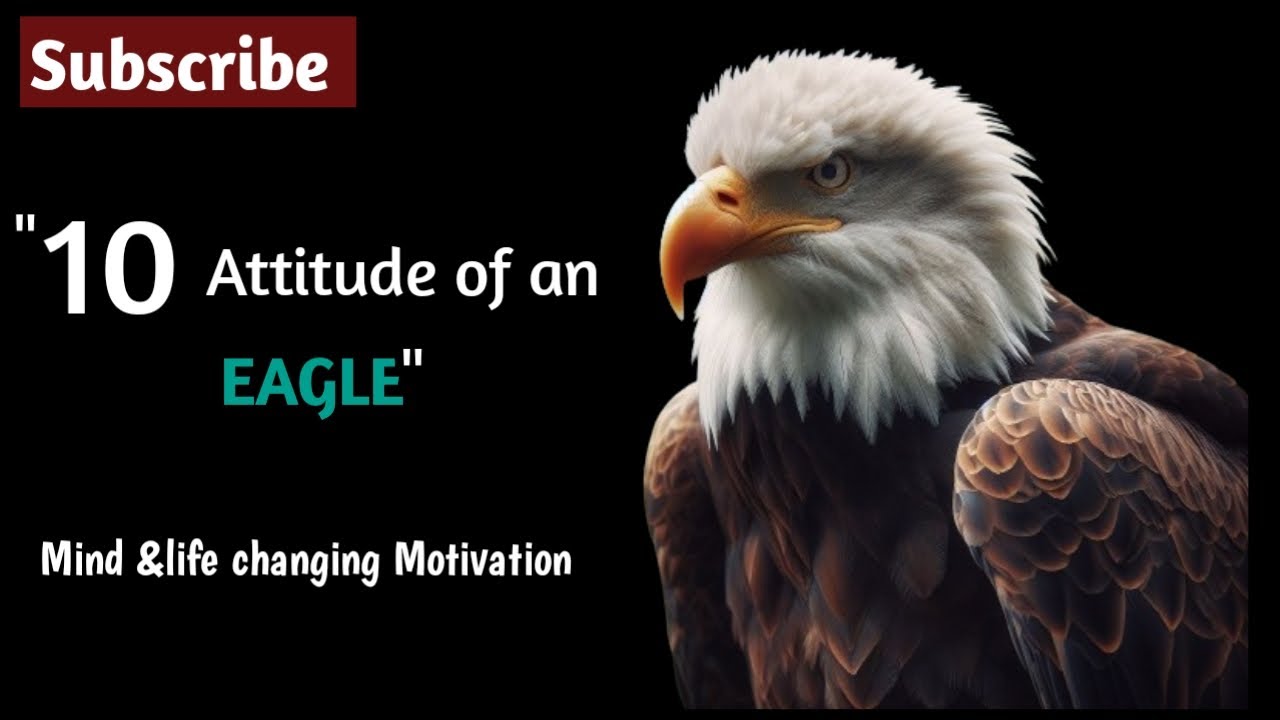 Subscribe

"10 Attitude of an EAGLE"

Mind &life changing Motivation